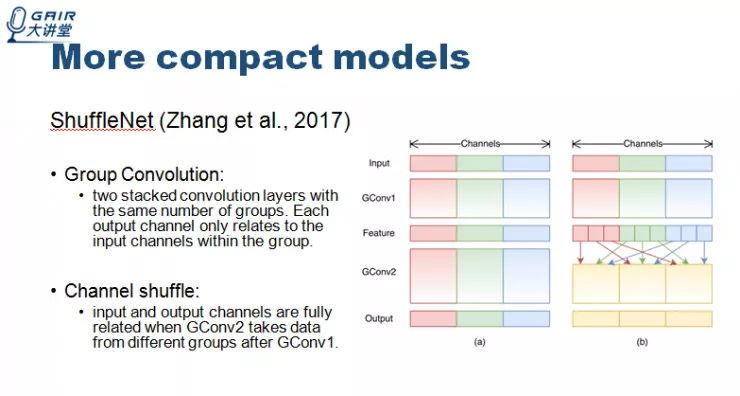 GAIR 大讲堂

More compact models

ShuffleNet (Zhang et al., 2017)

• Group Convolution:
  • two stacked convolution layers with the same number of groups. Each output channel only relates to the input channels within the group.

• Channel shuffle:
  • input and output channels are fully related when GConv2 takes data from different groups after GConv1.

Channels
Input
GConv1
Feature
GConv2
Output
(a)

Channels
(b)